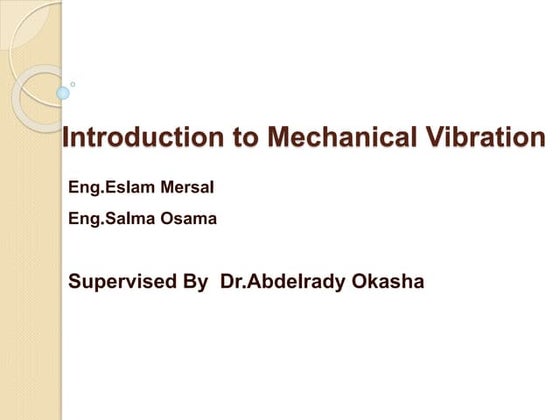 Introduction to Mechanical Vibration

Eng.Eslam Mersal

Eng.Salma Osama

Supervised By Dr.Abdelrady Okasha